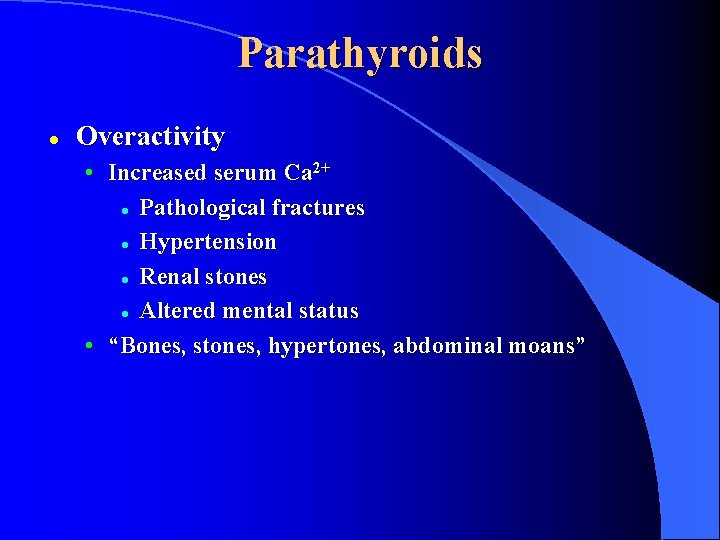 Parathyroids

- Overactivity
  - Increased serum $Ca^{2+}$
    - Pathological fractures
    - Hypertension
    - Renal stones
    - Altered mental status
  - “Bones, stones, hypertones, abdominal moans”